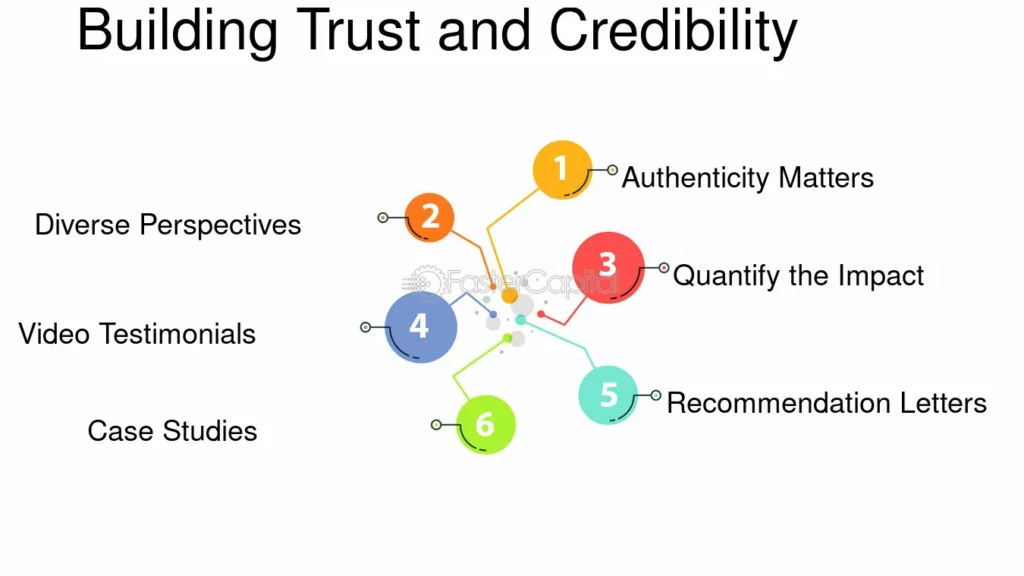 Building Trust and Credibility

1 Authenticity Matters

2 Diverse Perspectives

3 Quantify the Impact

4 Video Testimonials

5 Recommendation Letters

6 Case Studies

FasterCapital